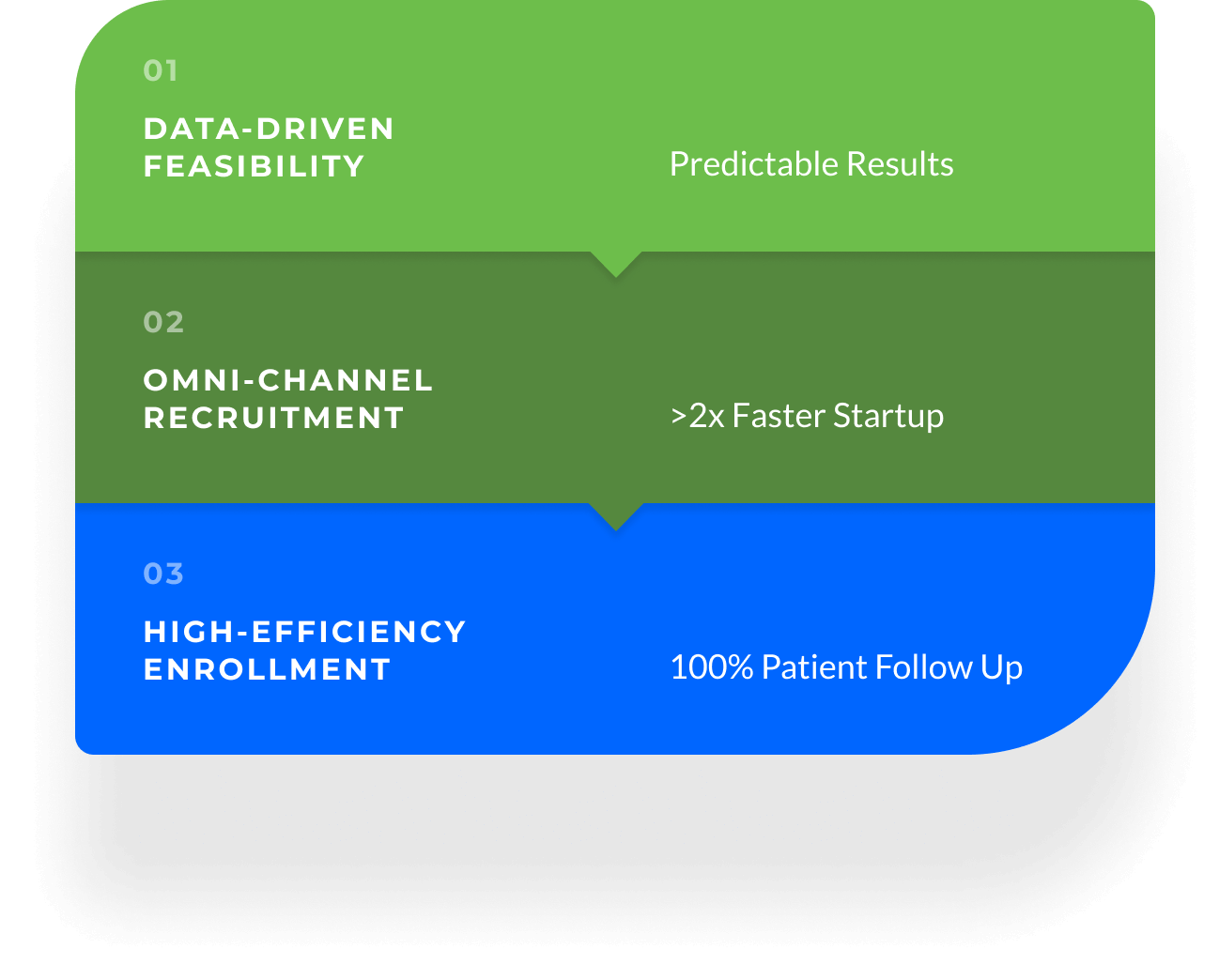 01

DATA-DRIVEN FEASIBILITY

Predictable Results

02

OMNI-CHANNEL RECRUITMENT

>2x Faster Startup

03

HIGH-EFFICIENCY ENROLLMENT

100% Patient Follow Up